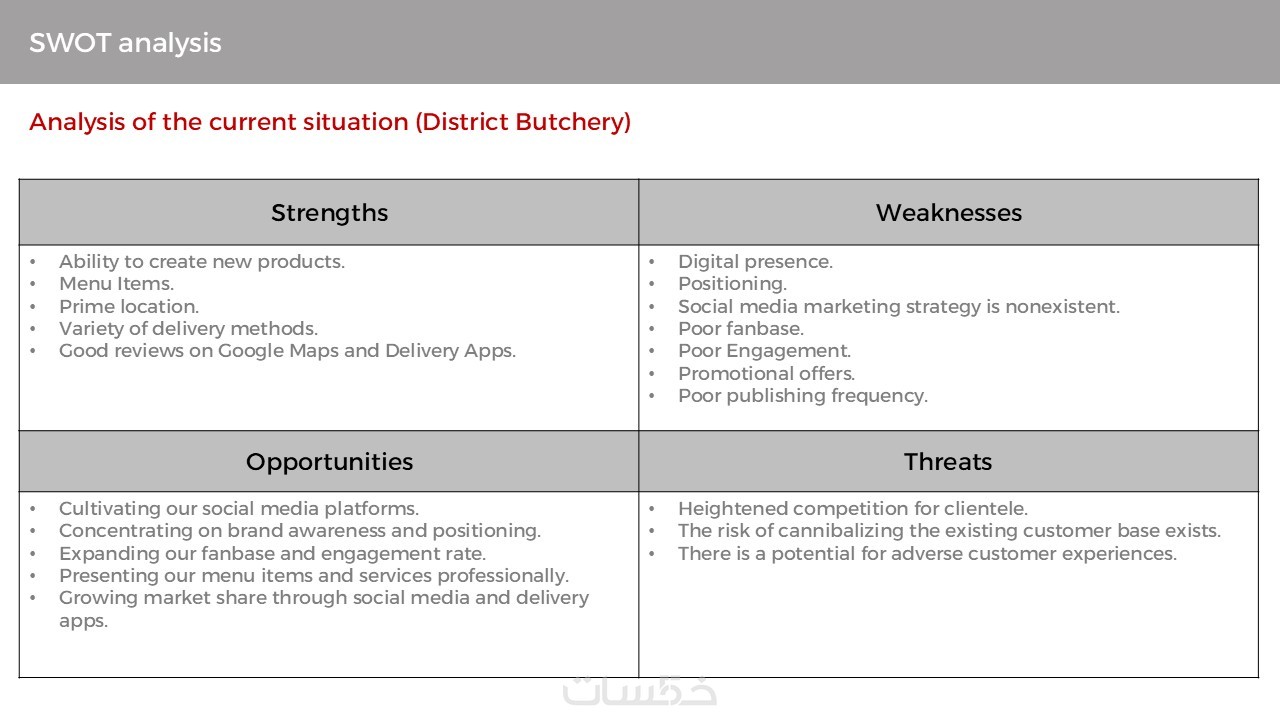 SWOT analysis

Analysis of the current situation (District Butchery)

| Strengths | Weaknesses |
|---|---|
| • Ability to create new products. • Menu Items. • Prime location. • Variety of delivery methods. • Good reviews on Google Maps and Delivery Apps. | • Digital presence. • Positioning. • Social media marketing strategy is nonexistent. • Poor fanbase. • Poor Engagement. • Promotional offers. • Poor publishing frequency. |
| **Opportunities** | **Threats** |
| • Cultivating our social media platforms. • Concentrating on brand awareness and positioning. • Expanding our fanbase and engagement rate. • Presenting our menu items and services professionally. • Growing market share through social media and delivery apps. | • Heightened competition for clientele. • The risk of cannibalizing the existing customer base exists. • There is a potential for adverse customer experiences. |

خمسات